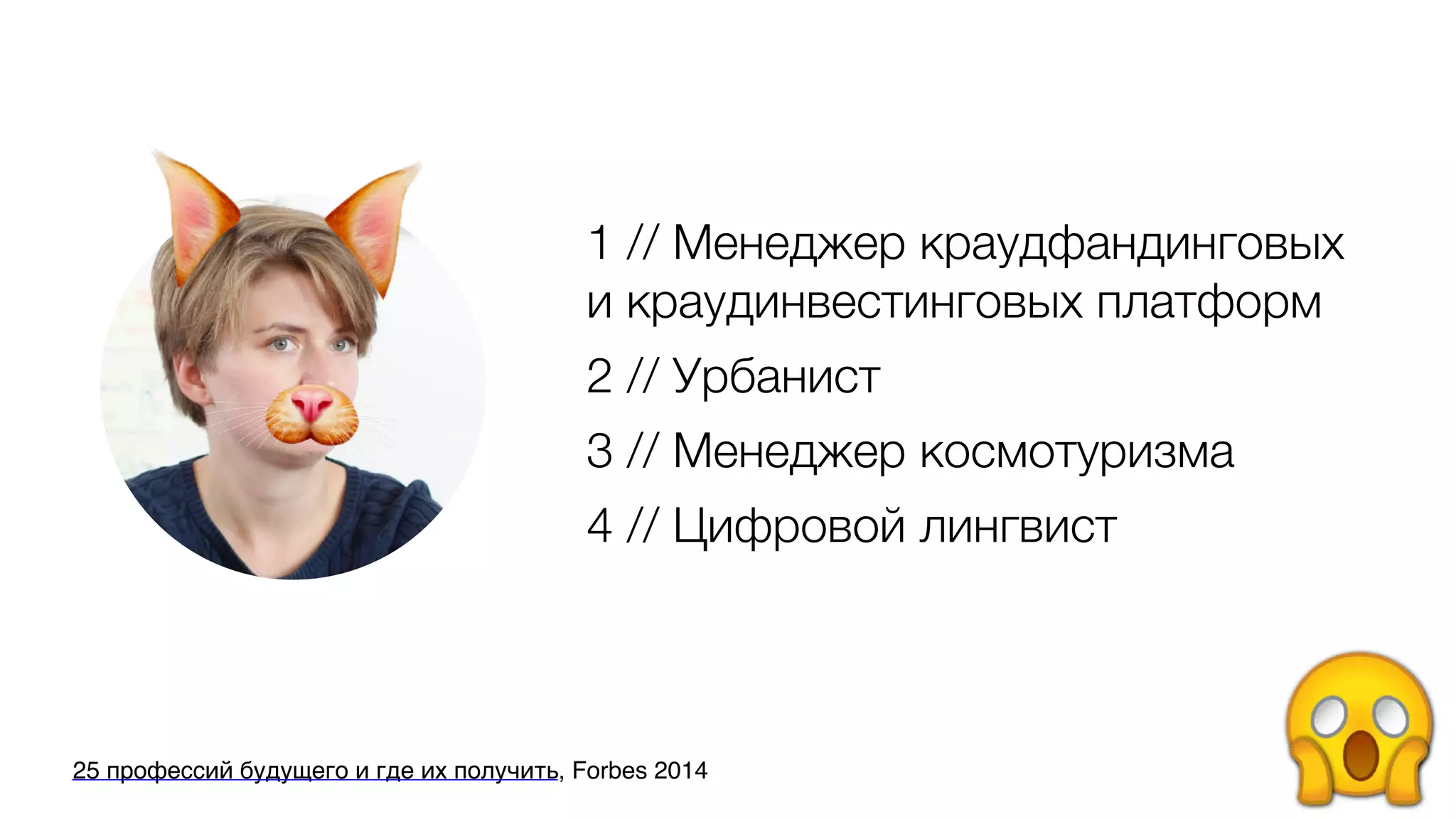 1 // Менеджер краудфандинговых и краудинвестинговых платформ

2 // Урбанист

3 // Менеджер космотуризма

4 // Цифровой лингвист

25 профессий будущего и где их получить, Forbes 2014